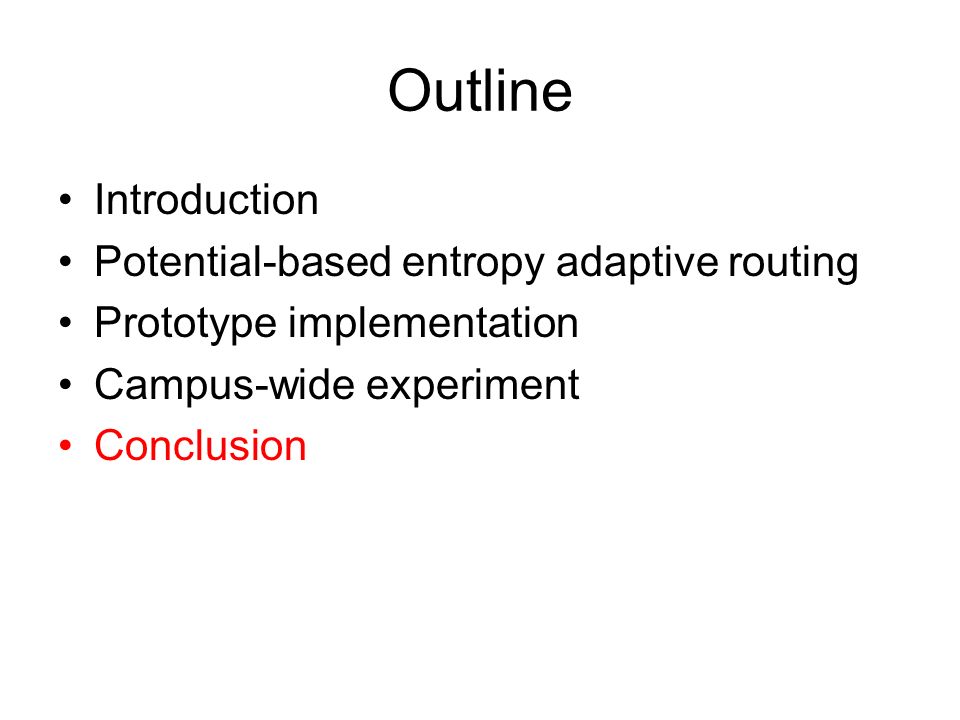 Outline

• Introduction
• Potential-based entropy adaptive routing
• Prototype implementation
• Campus-wide experiment
• Conclusion